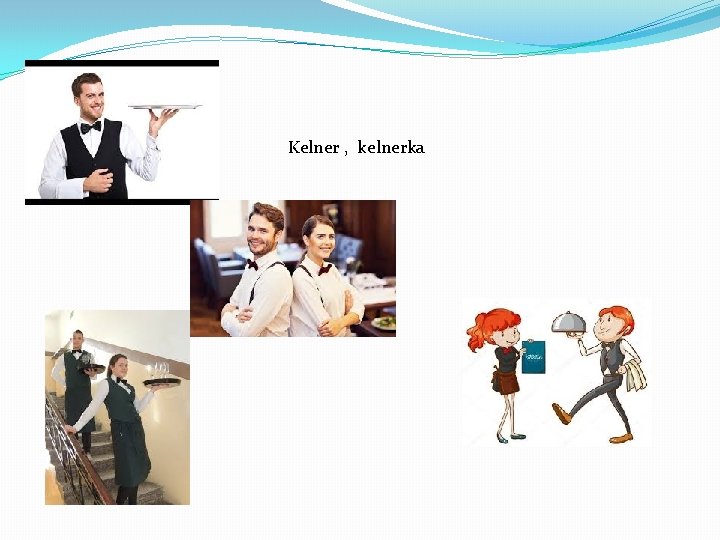 Kelner , kelnerka